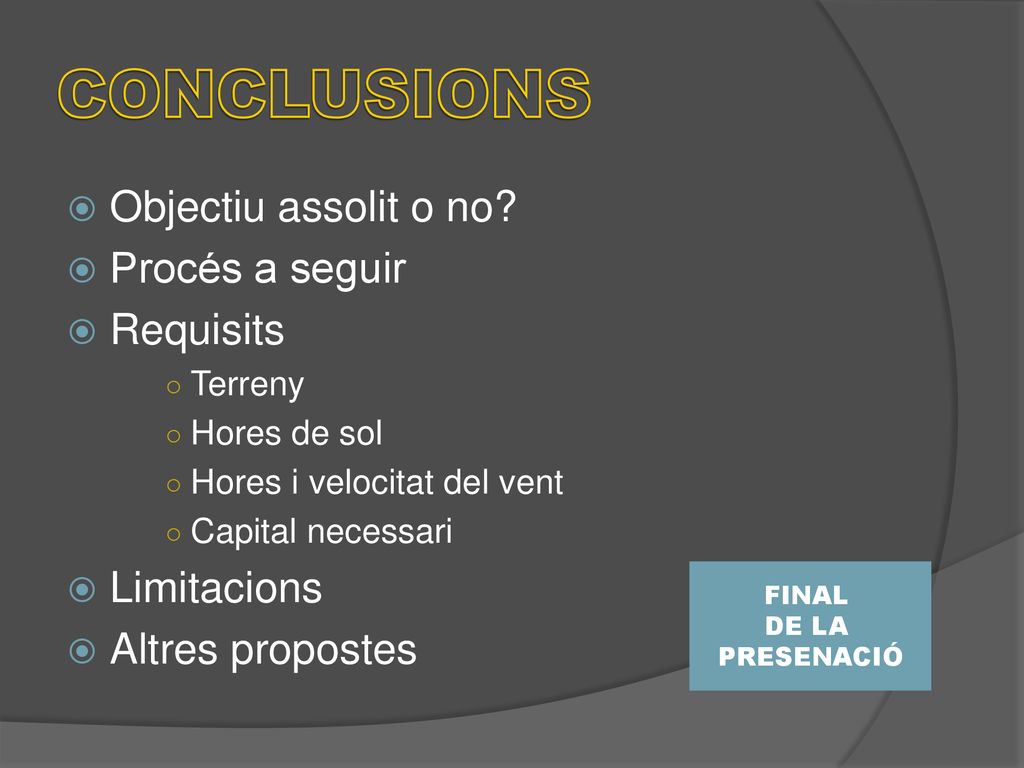 CONCLUSIONS

Objectiu assolit o no?
Procés a seguir
Requisits
○ Terreny
○ Hores de sol
○ Hores i velocitat del vent
○ Capital necessari
Limitacions
Altres propostes

FINAL DE LA PRESENACIÓ